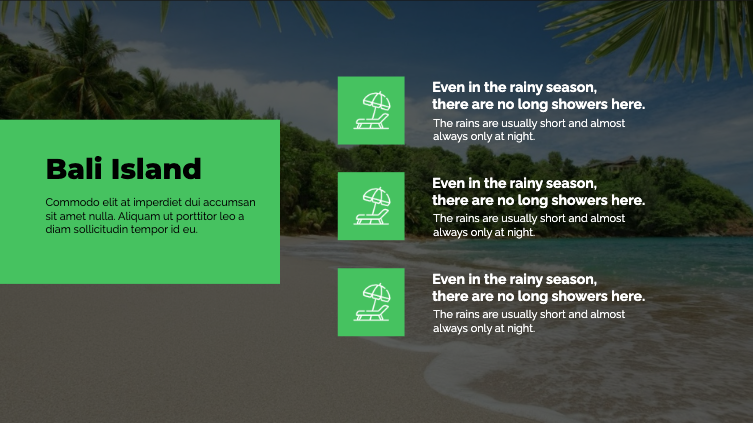 Bali Island

Commodo elit at imperdiet dui accumsan sit amet nulla. Aliquam ut porttitor leo a diam sollicitudin tempor id eu.

Even in the rainy season, there are no long showers here.

The rains are usually short and almost always only at night.

Even in the rainy season, there are no long showers here.

The rains are usually short and almost always only at night.

Even in the rainy season, there are no long showers here.

The rains are usually short and almost always only at night.